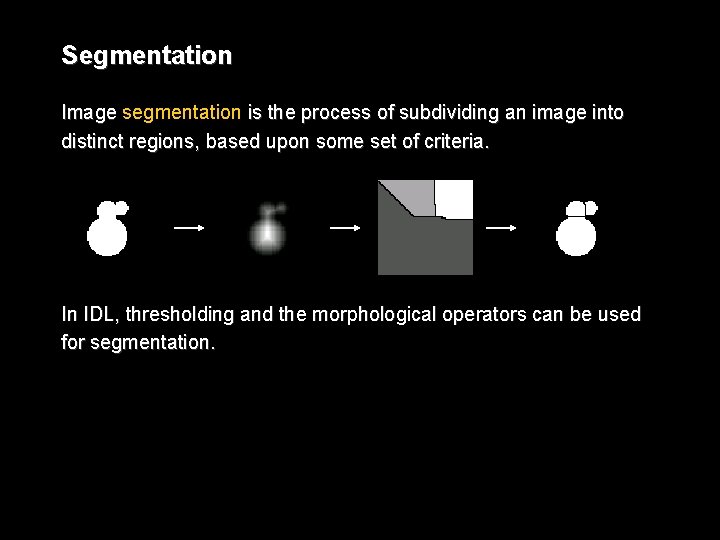 Segmentation

Image segmentation is the process of subdividing an image into distinct regions, based upon some set of criteria.

In IDL, thresholding and the morphological operators can be used for segmentation.